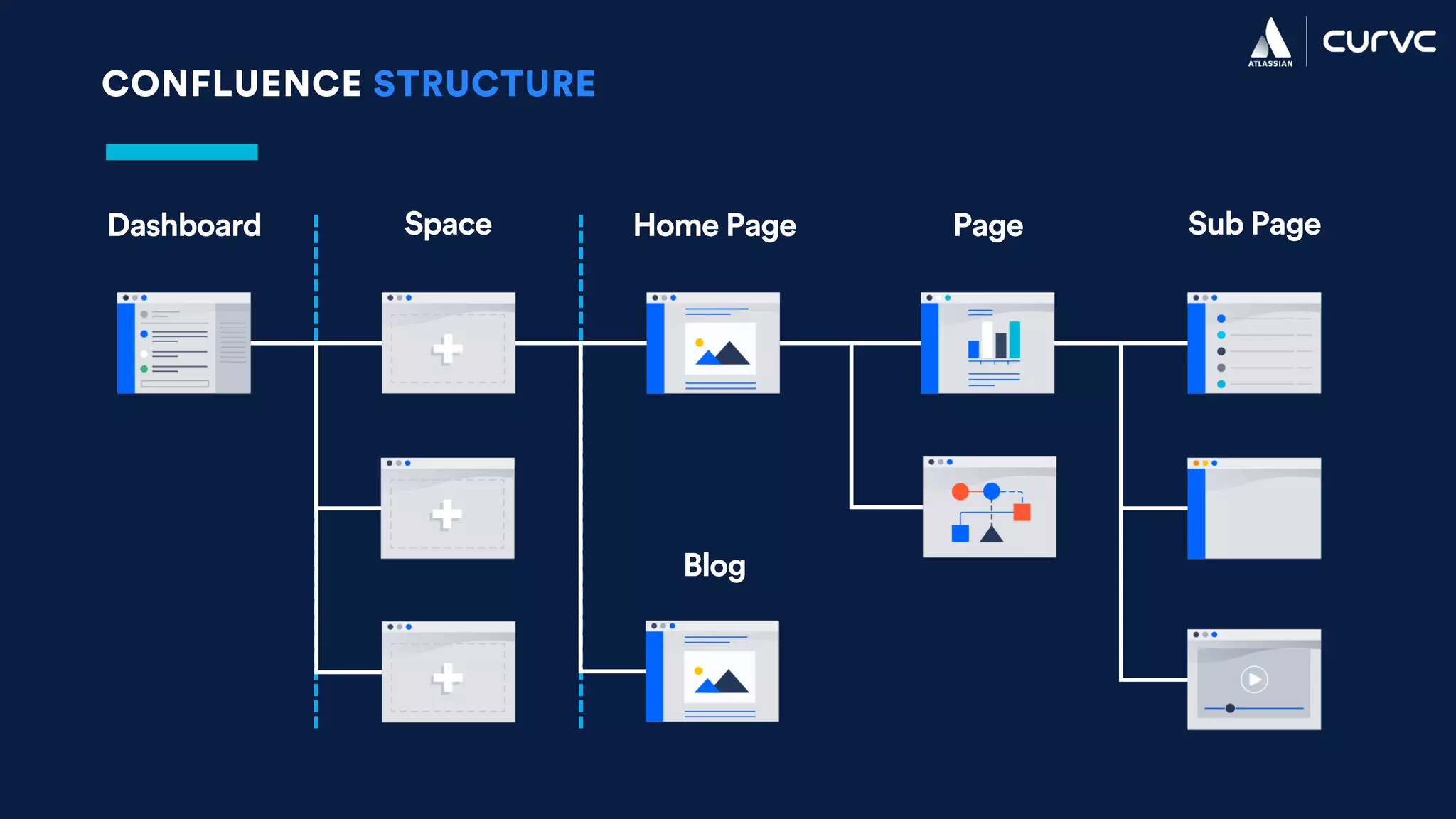 ATLASSIAN

curvc

CONFLUENCE STRUCTURE

Dashboard

Space

Home Page

Page

Sub Page

Blog